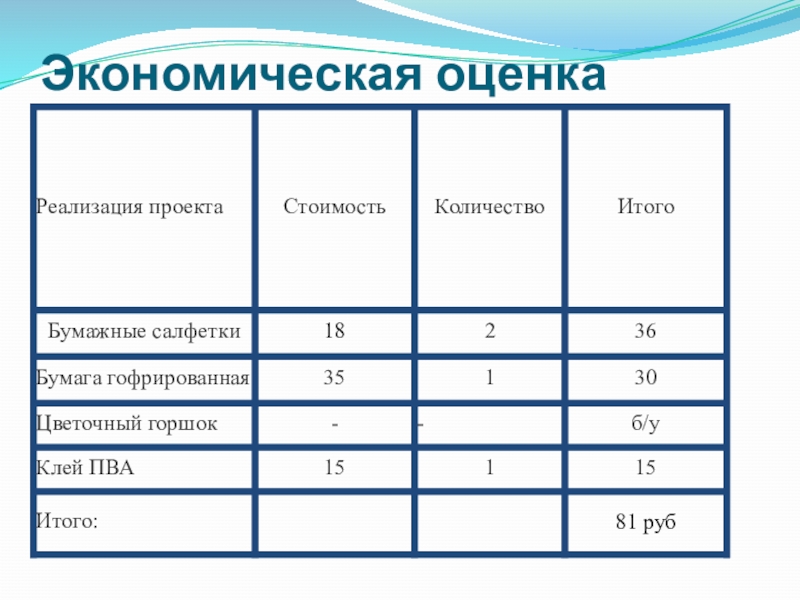 Экономическая оценка

| Реализация проекта | Стоимость | Количество | Итого |
|---|---|---|---|
| Бумажные салфетки | 18 | 2 | 36 |
| Бумага гофрированная | 35 | 1 | 30 |
| Цветочный горшок | - | - | б/у |
| Клей ПВА | 15 | 1 | 15 |
| Итого: | | | 81 руб |